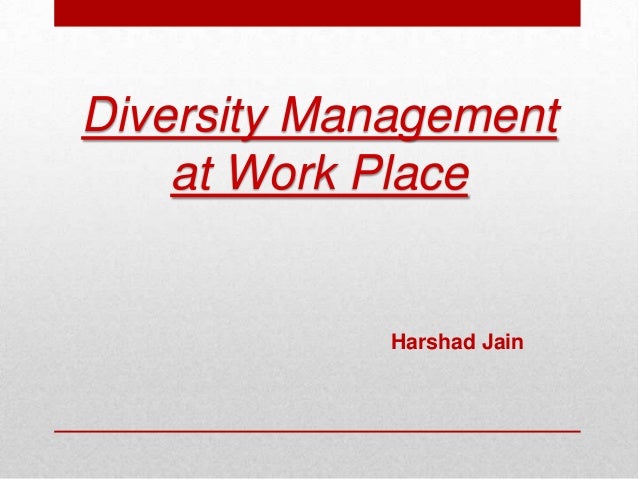 Diversity Management at Work Place

Harshad Jain